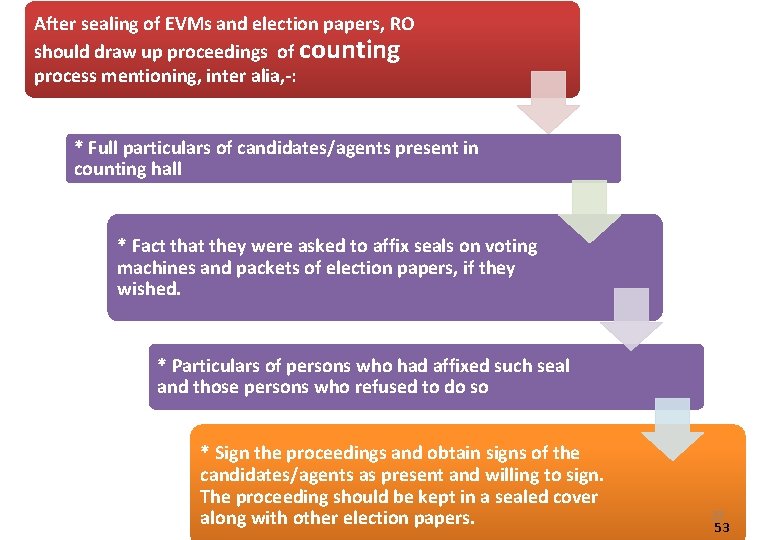 After sealing of EVMs and election papers, RO should draw up proceedings of counting process mentioning, inter alia,-:

* Full particulars of candidates/agents present in counting hall

* Fact that they were asked to affix seals on voting machines and packets of election papers, if they wished.

* Particulars of persons who had affixed such seal and those persons who refused to do so

* Sign the proceedings and obtain signs of the candidates/agents as present and willing to sign. The proceeding should be kept in a sealed cover along with other election papers.

53